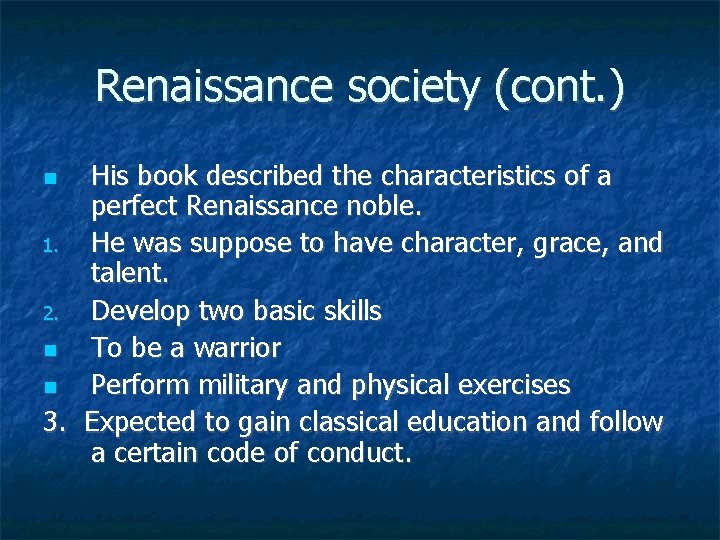 Renaissance society (cont.)

- His book described the characteristics of a perfect Renaissance noble.
1. He was suppose to have character, grace, and talent.
2. Develop two basic skills
- To be a warrior
- Perform military and physical exercises
3. Expected to gain classical education and follow a certain code of conduct.